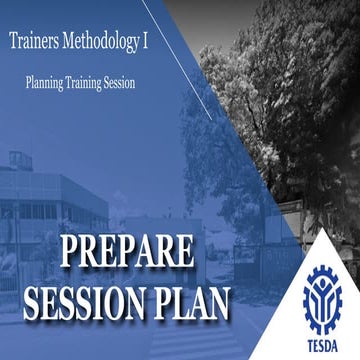 Trainers Methodology I

Planning Training Session

PREPARE SESSION PLAN

TESDA